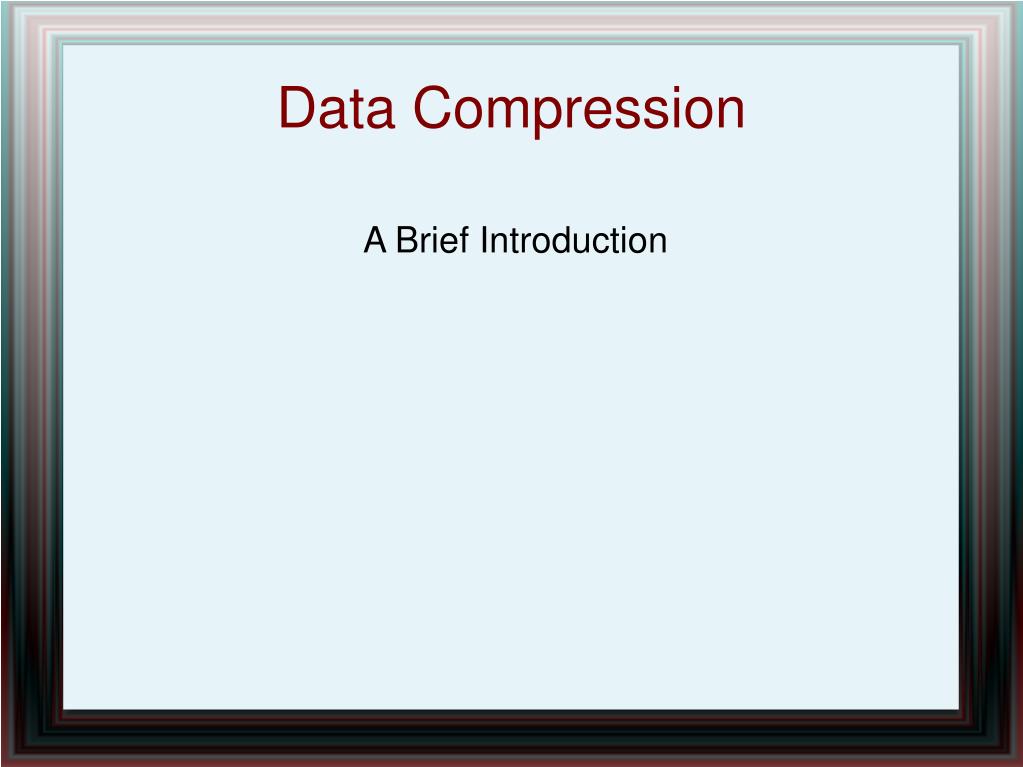 Data Compression

A Brief Introduction